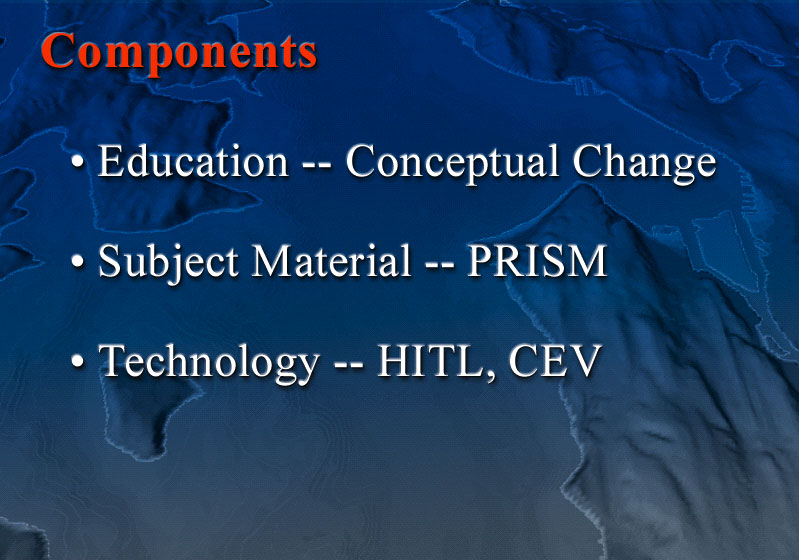 Components

• Education -- Conceptual Change

• Subject Material -- PRISM

• Technology -- HITL, CEV